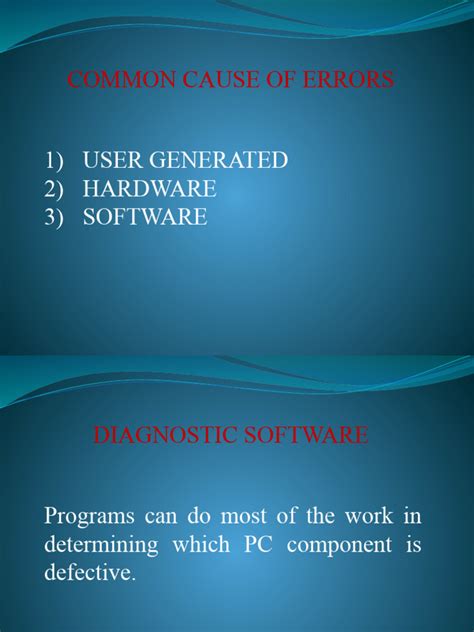 COMMON CAUSE OF ERRORS

1) USER GENERATED
2) HARDWARE
3) SOFTWARE

DIAGNOSTIC SOFTWARE

Programs can do most of the work in determining which PC component is defective.